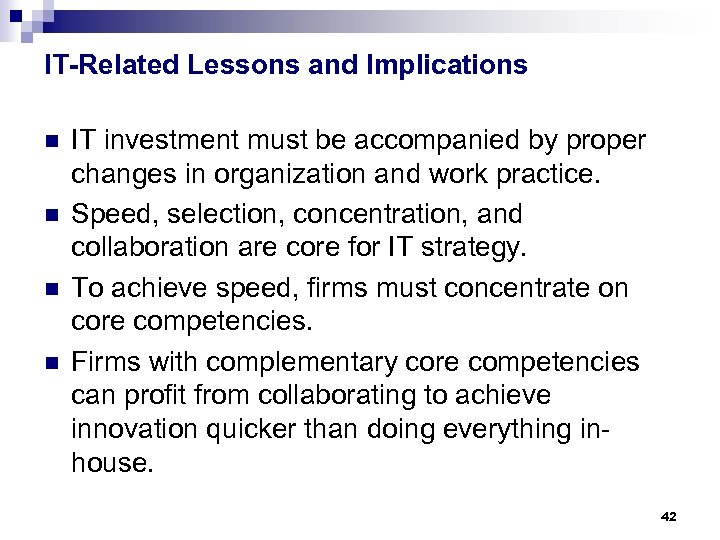 IT-Related Lessons and Implications

- IT investment must be accompanied by proper changes in organization and work practice.
- Speed, selection, concentration, and collaboration are core for IT strategy.
- To achieve speed, firms must concentrate on core competencies.
- Firms with complementary core competencies can profit from collaborating to achieve innovation quicker than doing everything in-house.

42